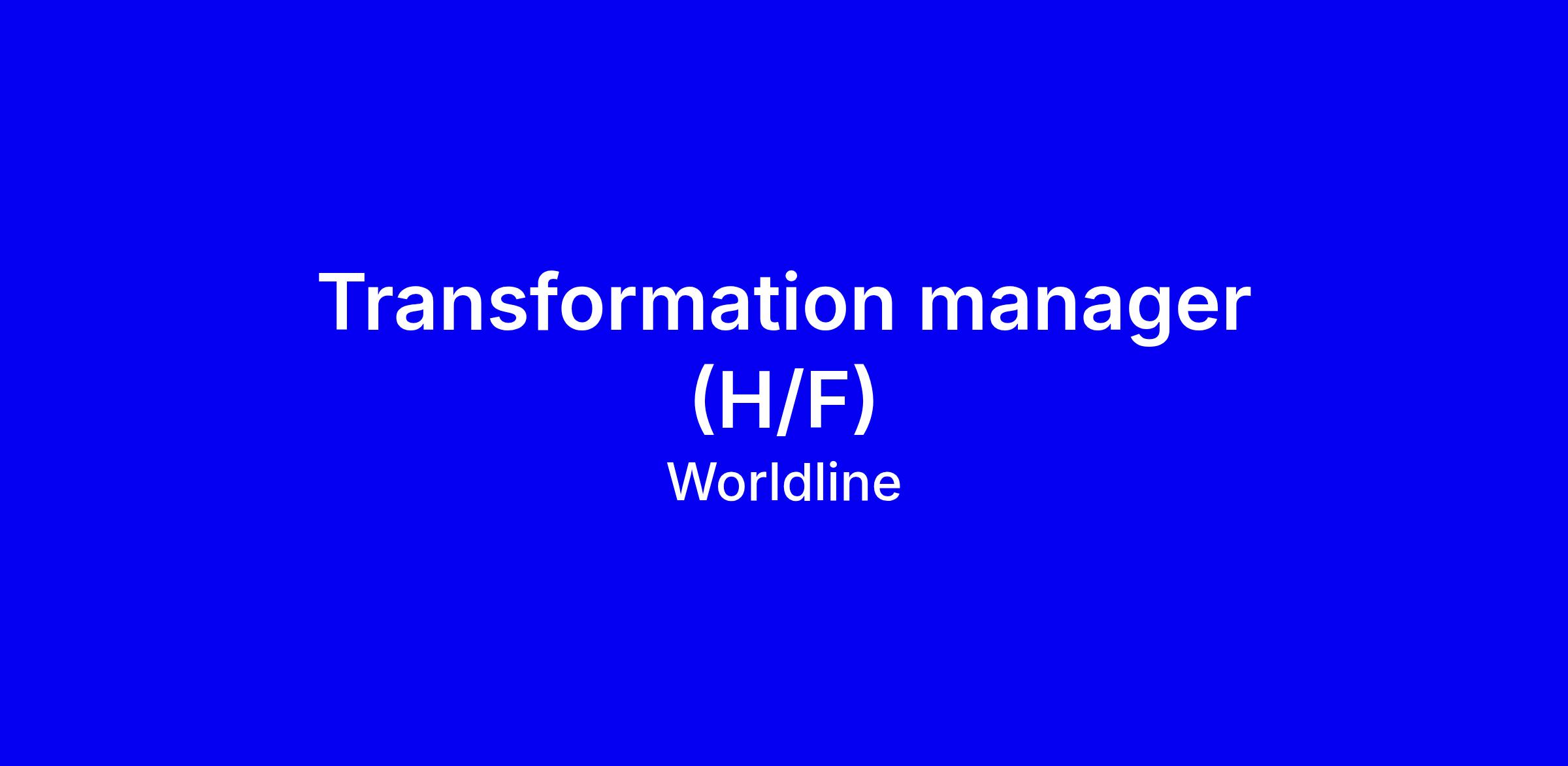 Transformation manager (H/F)

Worldline